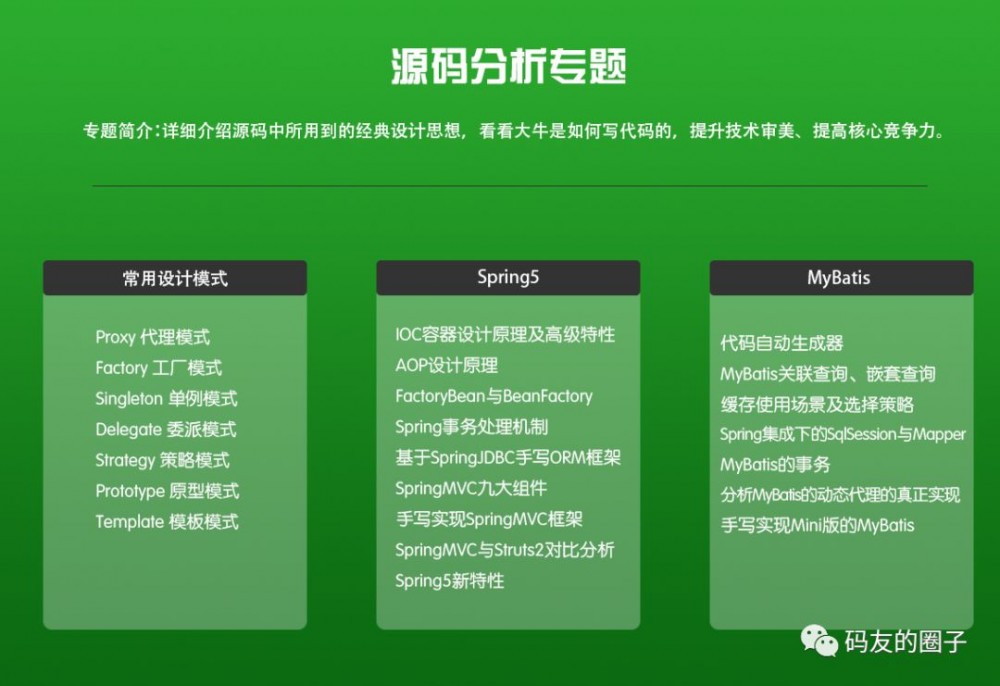 源码分析专题

专题简介：详细介绍源码中所用到的经典设计思想，看看大牛是如何写代码的，提升技术审美、提高核心竞争力。

常用设计模式

Proxy 代理模式
Factory 工厂模式
Singleton 单例模式
Delegate 委派模式
Strategy 策略模式
Prototype 原型模式
Template 模板模式

Spring5

IOC容器设计原理及高级特性
AOP设计原理
FactoryBean与BeanFactory
Spring事务处理机制
基于SpringJDBC手写ORM框架
SpringMVC九大组件
手写实现SpringMVC框架
SpringMVC与Struts2对比分析
Spring5新特性

MyBatis

代码自动生成器
MyBatis关联查询、嵌套查询
缓存使用场景及选择策略
Spring集成下的SqlSession与Mapper
MyBatis的事务
分析MyBatis的动态代理的真正实现
手写实现Mini版的MyBatis

码友的圈子